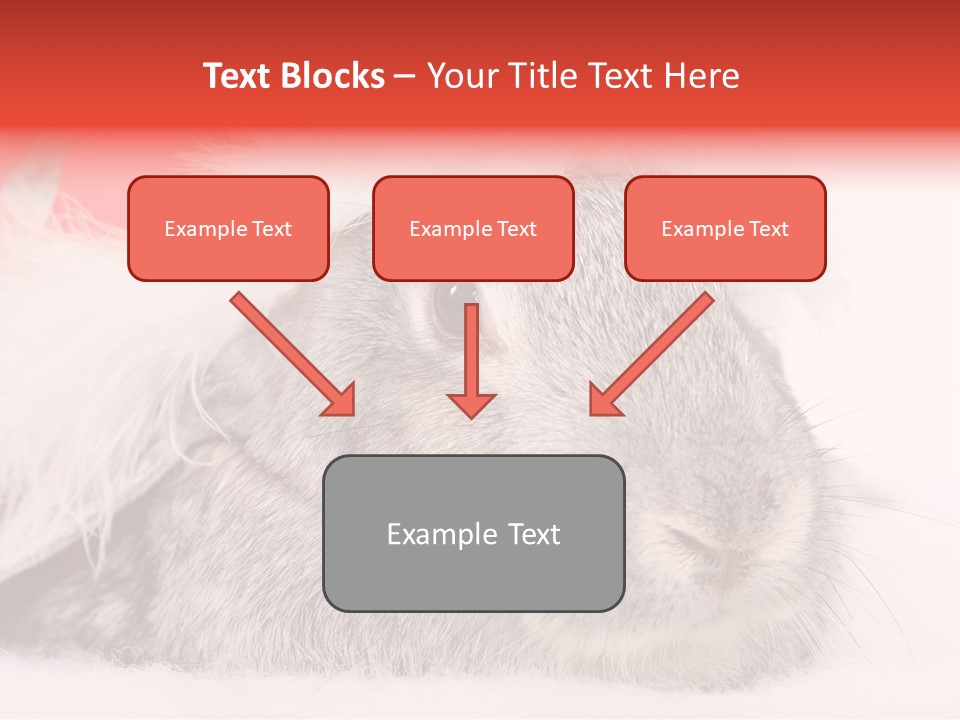 Text Blocks – Your Title Text Here

Example Text

Example Text

Example Text

Example Text